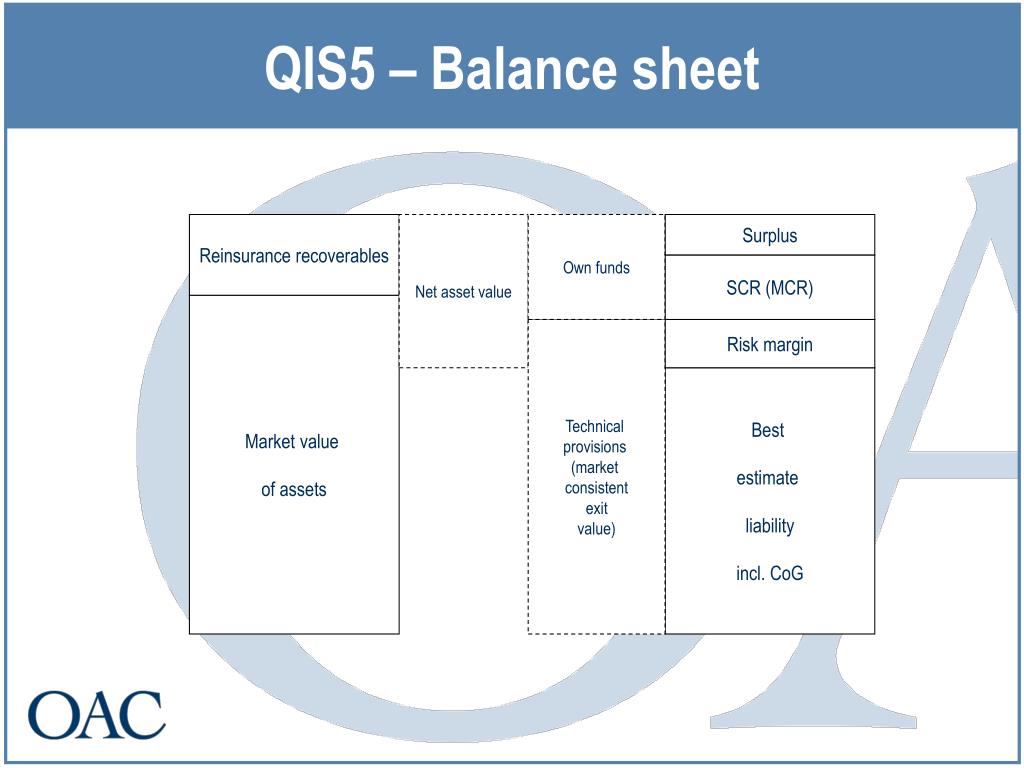 QIS5 – Balance sheet

Reinsurance recoverables

Market value

of assets

Net asset value

Own funds

Technical provisions (market consistent exit value)

Surplus

SCR (MCR)

Risk margin

Best

estimate

liability

incl. CoG

OAC